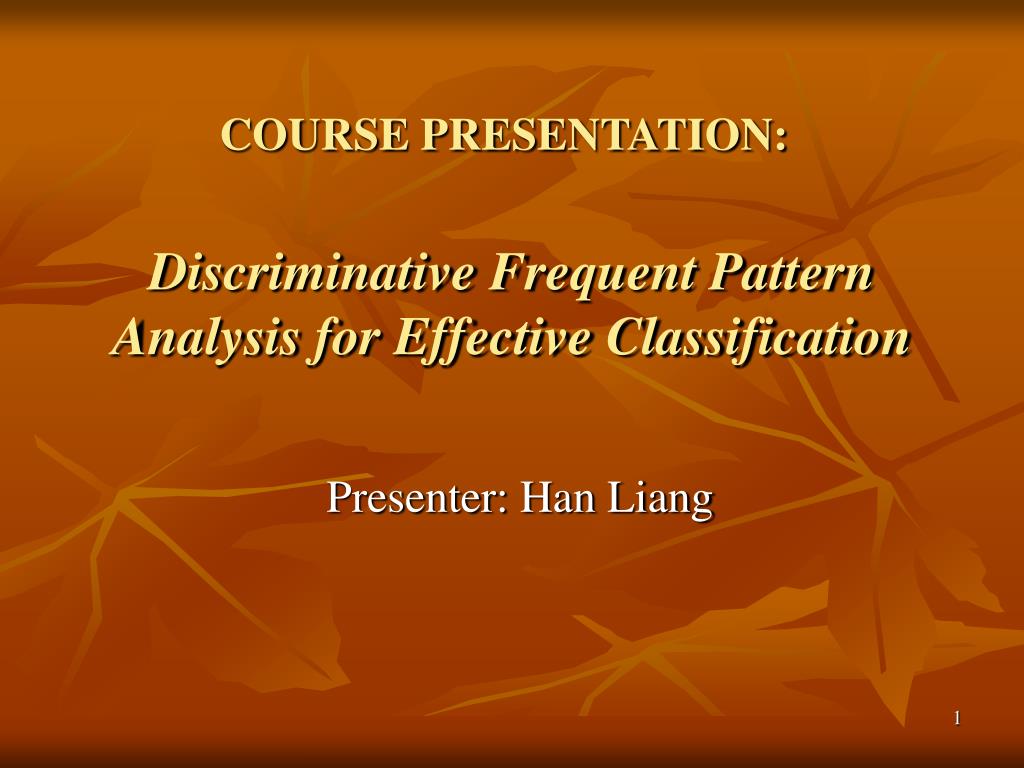 COURSE PRESENTATION:

Discriminative Frequent Pattern Analysis for Effective Classification

Presenter: Han Liang

1